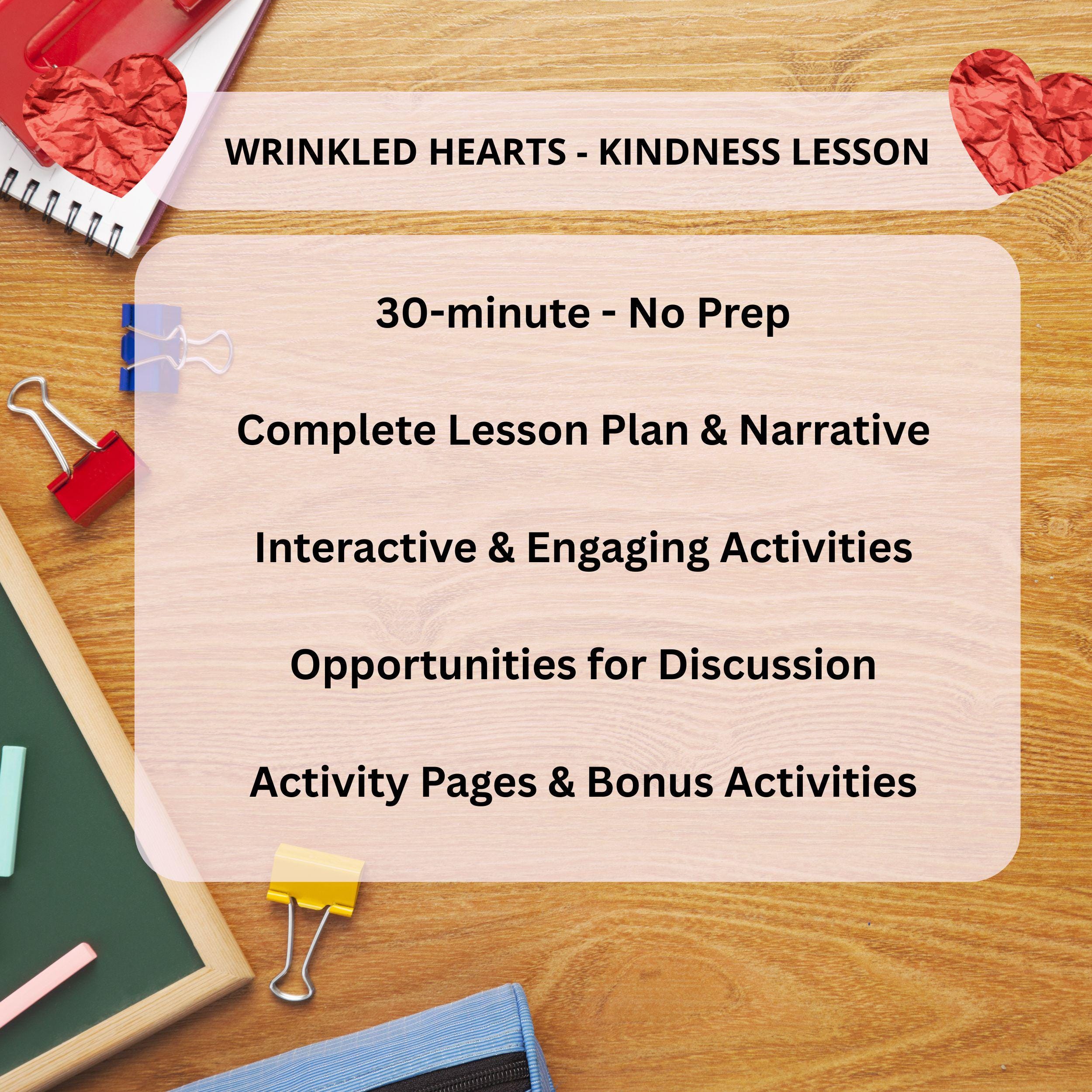 WRINKLED HEARTS - KINDNESS LESSON

30-minute - No Prep

Complete Lesson Plan & Narrative

Interactive & Engaging Activities

Opportunities for Discussion

Activity Pages & Bonus Activities